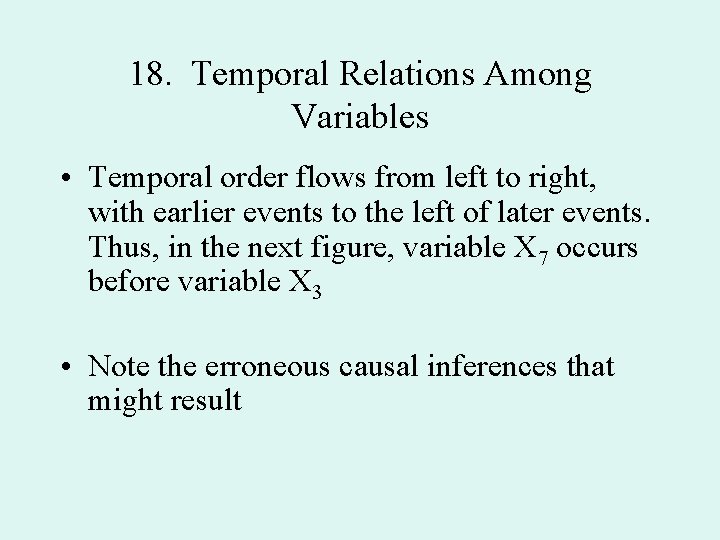 18. Temporal Relations Among Variables

• Temporal order flows from left to right, with earlier events to the left of later events. Thus, in the next figure, variable $X_7$ occurs before variable $X_3$

• Note the erroneous causal inferences that might result